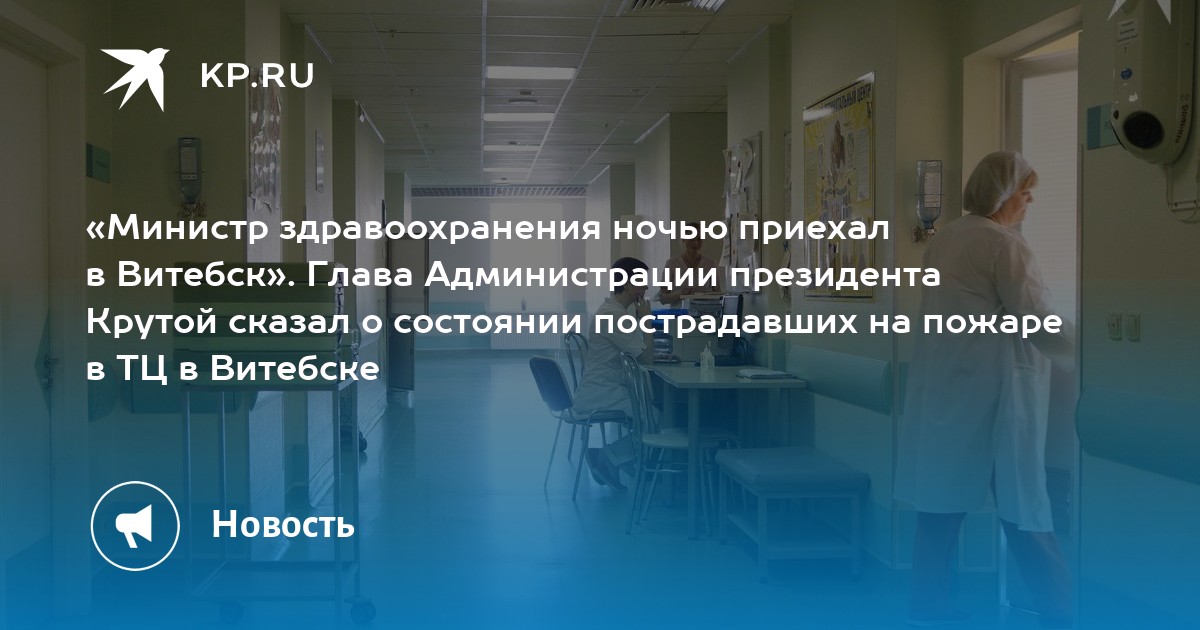 KP.RU

«Министр здравоохранения ночью приехал в Витебск». Глава Администрации президента Крутой сказал о состоянии пострадавших на пожаре в ТЦ в Витебске

Новость